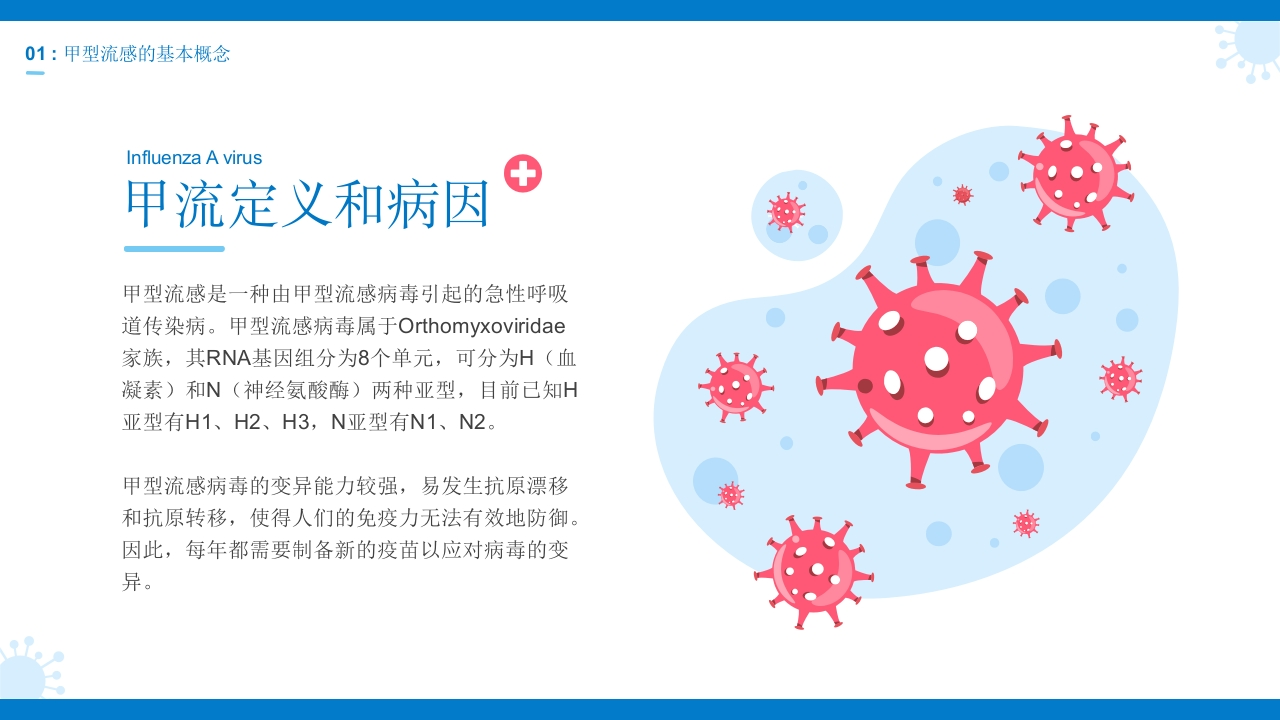 01 : 甲型流感的基本概念

Influenza A virus

甲流定义和病因

甲型流感是一种由甲型流感病毒引起的急性呼吸道传染病。甲型流感病毒属于Orthomyxoviridae家族，其RNA基因组分为8个单元，可分为H（血凝素）和N（神经氨酸酶）两种亚型，目前已知H亚型有H1、H2、H3，N亚型有N1、N2。

甲型流感病毒的变异能力较强，易发生抗原漂移和抗原转移，使得人们的免疫力无法有效地防御。因此，每年都需要制备新的疫苗以应对病毒的变异。